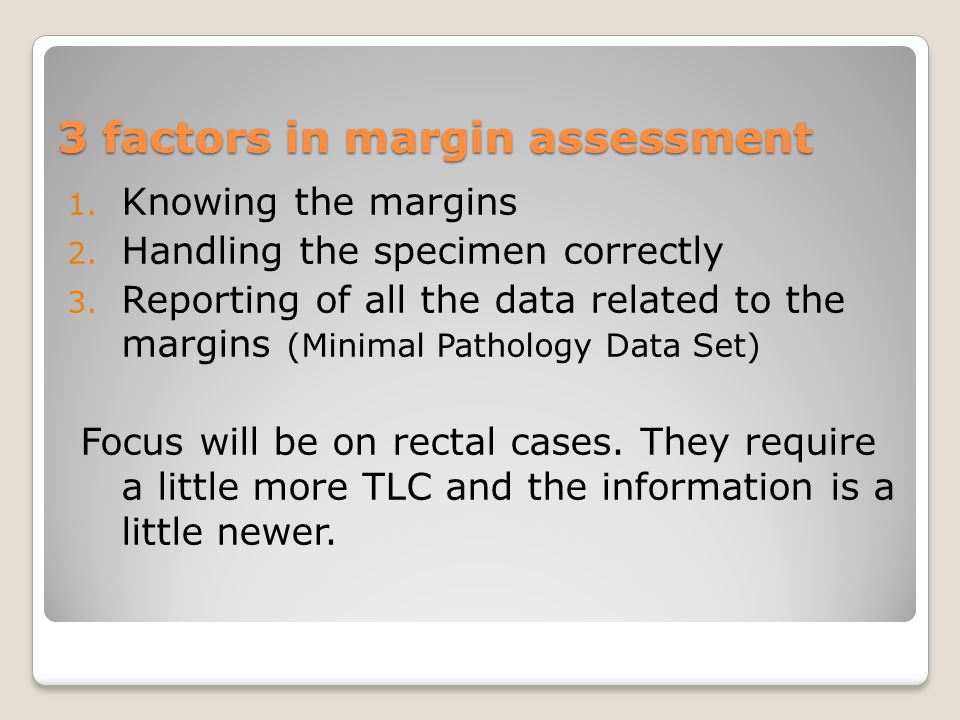 3 factors in margin assessment

1. Knowing the margins
2. Handling the specimen correctly
3. Reporting of all the data related to the margins (Minimal Pathology Data Set)

Focus will be on rectal cases. They require a little more TLC and the information is a little newer.